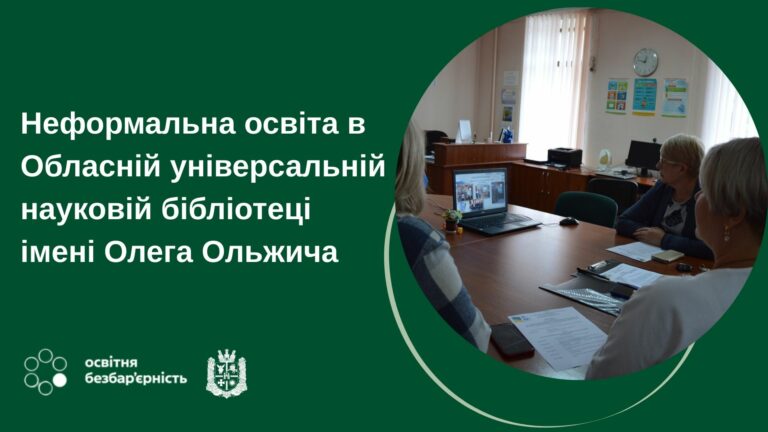 Неформальна освіта в Обласній універсальній науковій бібліотеці імені Олега Ольжича

освітня безбар'єрність